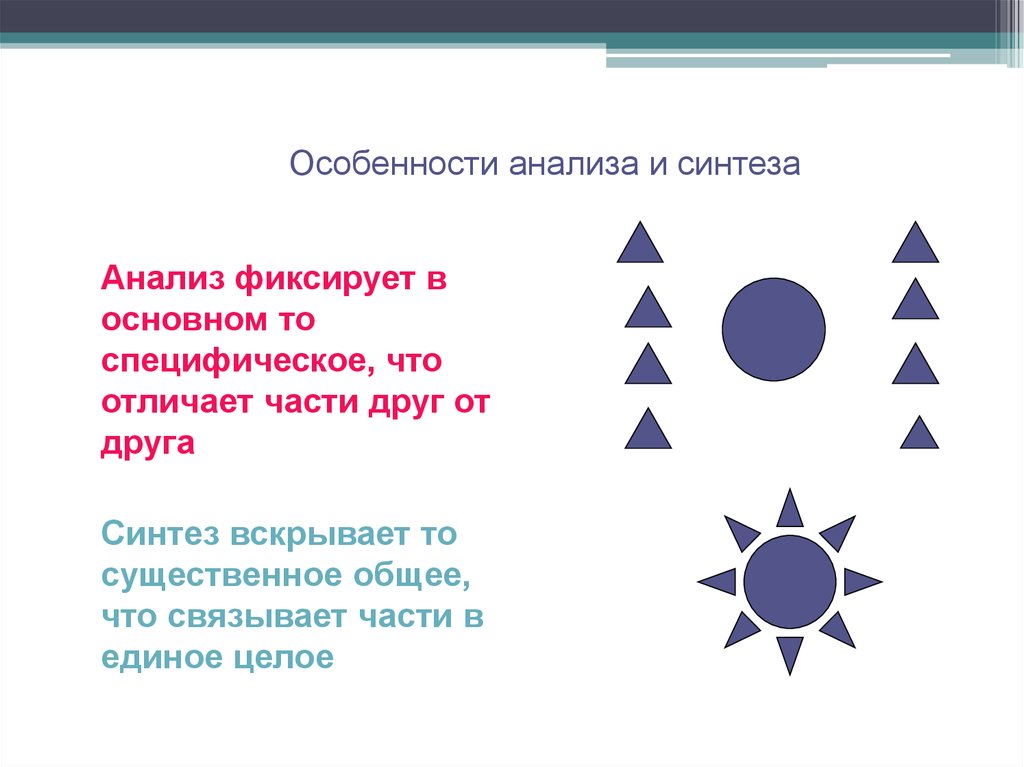 Особенности анализа и синтеза

Анализ фиксирует в основном то специфическое, что отличает части друг от друга

Синтез вскрывает то существенное общее, что связывает части в единое целое